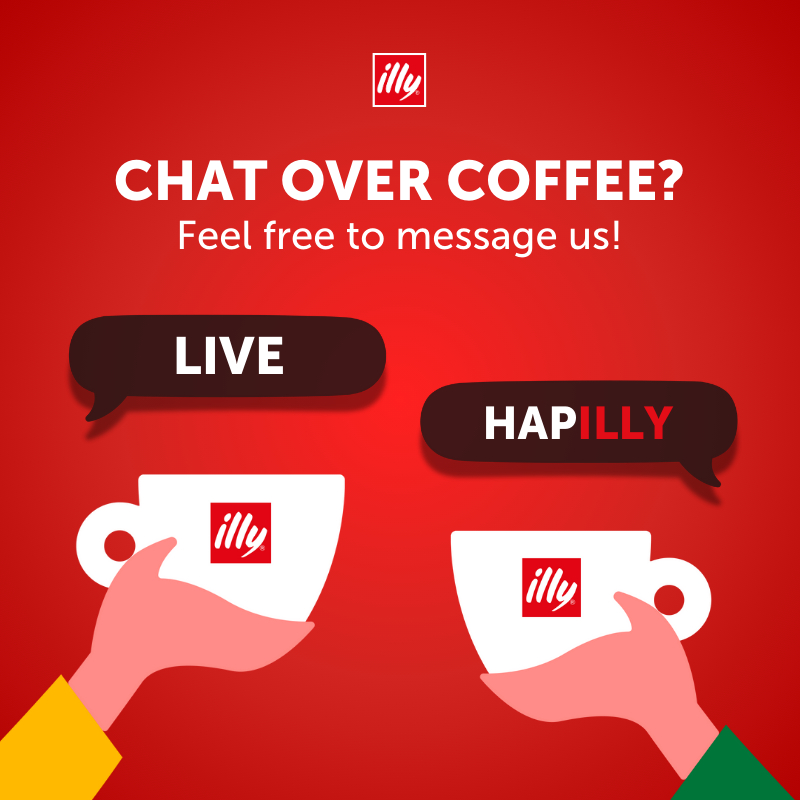 illy

CHAT OVER COFFEE?
Feel free to message us!

LIVE

HAPILLY

illy

illy